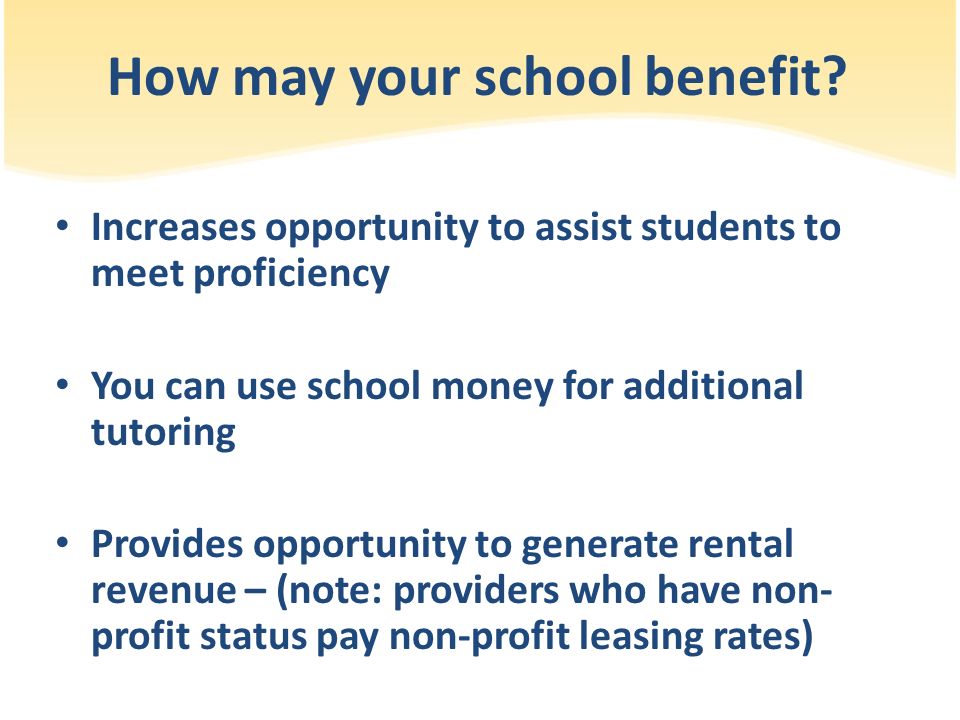 How may your school benefit?

• Increases opportunity to assist students to meet proficiency

• You can use school money for additional tutoring

• Provides opportunity to generate rental revenue – (note: providers who have non-profit status pay non-profit leasing rates)